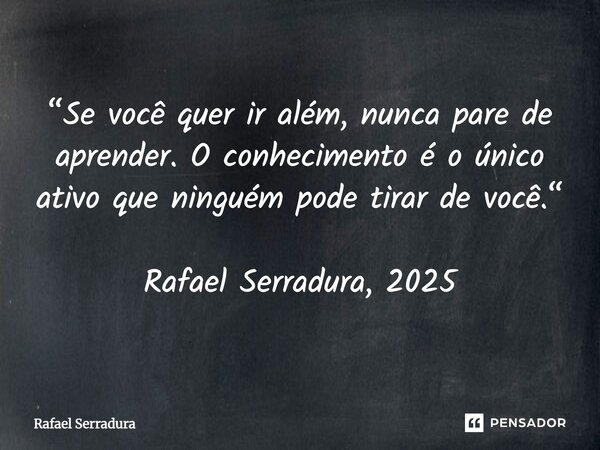 “Se você quer ir além, nunca pare de aprender. O conhecimento é o único ativo que ninguém pode tirar de você.“

Rafael Serradura, 2025

Rafael Serradura

PENSADOR